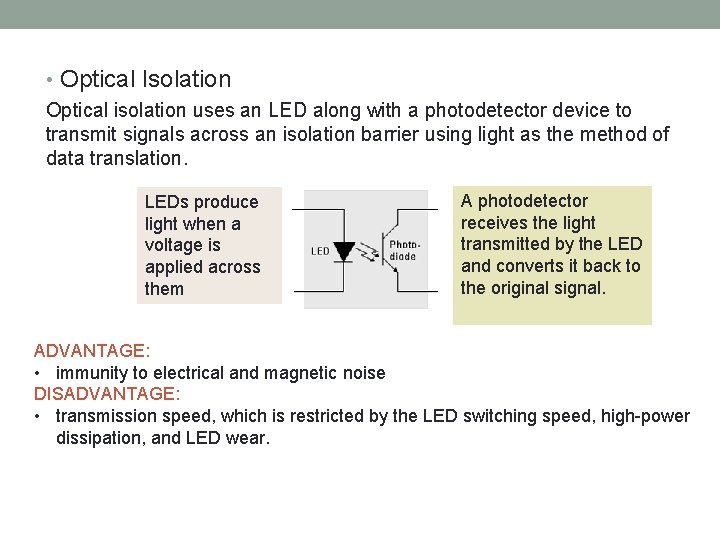 • Optical Isolation

Optical isolation uses an LED along with a photodetector device to transmit signals across an isolation barrier using light as the method of data translation.

LEDs produce light when a voltage is applied across them

LED

Photo-diode

A photodetector receives the light transmitted by the LED and converts it back to the original signal.

ADVANTAGE:
• immunity to electrical and magnetic noise

DISADVANTAGE:
• transmission speed, which is restricted by the LED switching speed, high-power dissipation, and LED wear.